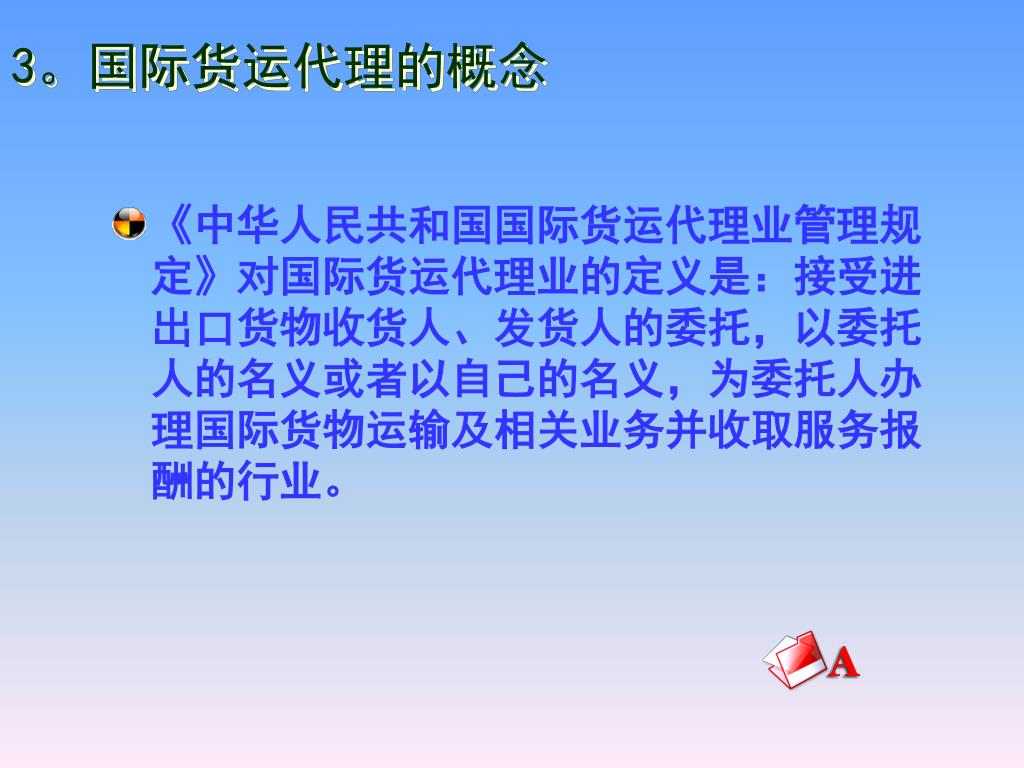 3。国际货运代理的概念

《中华人民共和国国际货运代理业管理规定》对国际货运代理业的定义是：接受进出口货物收货人、发货人的委托，以委托人的名义或者以自己的名义，为委托人办理国际货物运输及相关业务并收取服务报酬的行业。

A